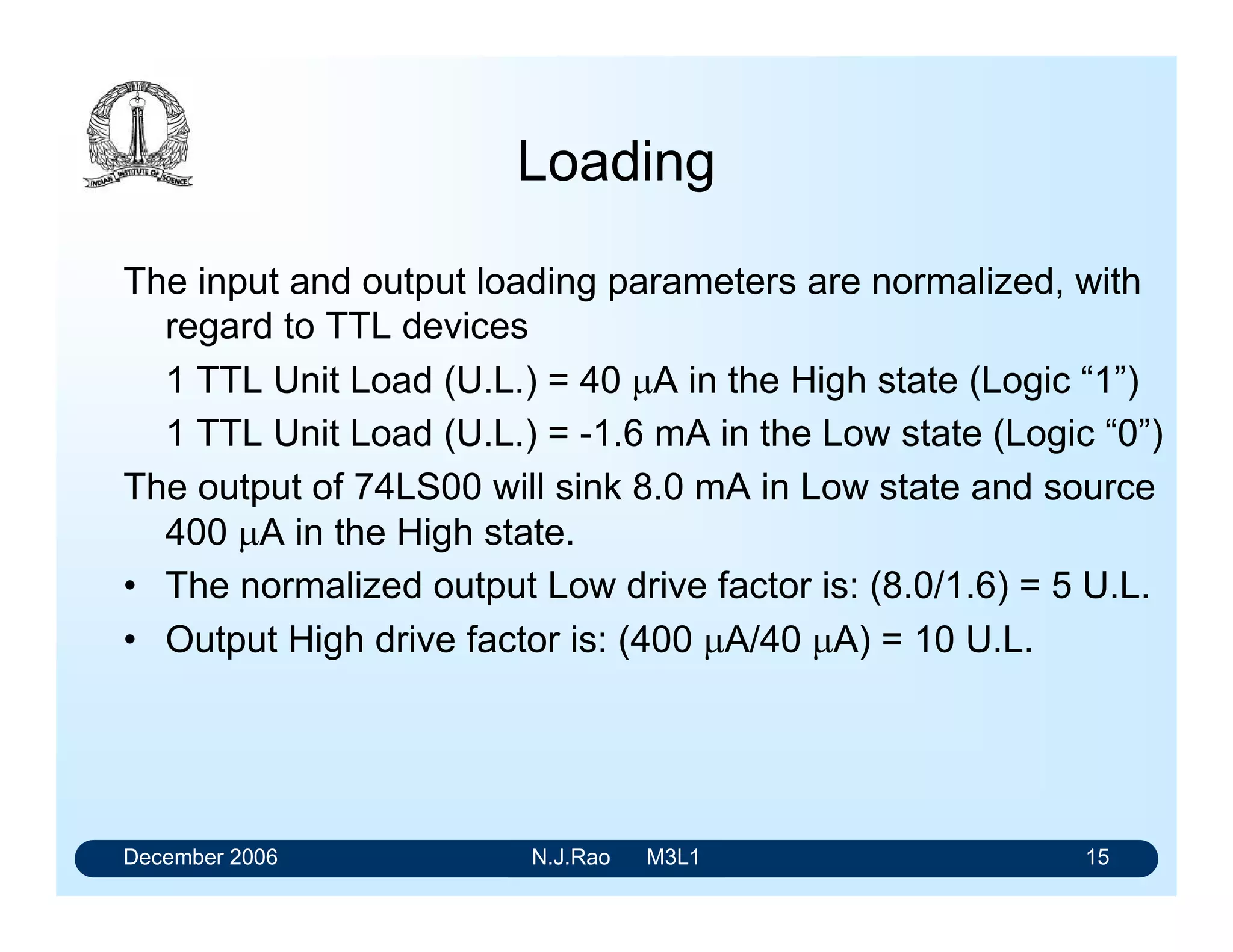 INDIAN INSTITUTE OF SCIENCE

Loading

The input and output loading parameters are normalized, with regard to TTL devices

1 TTL Unit Load (U.L.) = 40 μA in the High state (Logic “1”)

1 TTL Unit Load (U.L.) = -1.6 mA in the Low state (Logic “0”)

The output of 74LS00 will sink 8.0 mA in Low state and source 400 μA in the High state.

• The normalized output Low drive factor is: (8.0/1.6) = 5 U.L.

• Output High drive factor is: (400 μA/40 μA) = 10 U.L.

December 2006 N.J.Rao M3L1 15